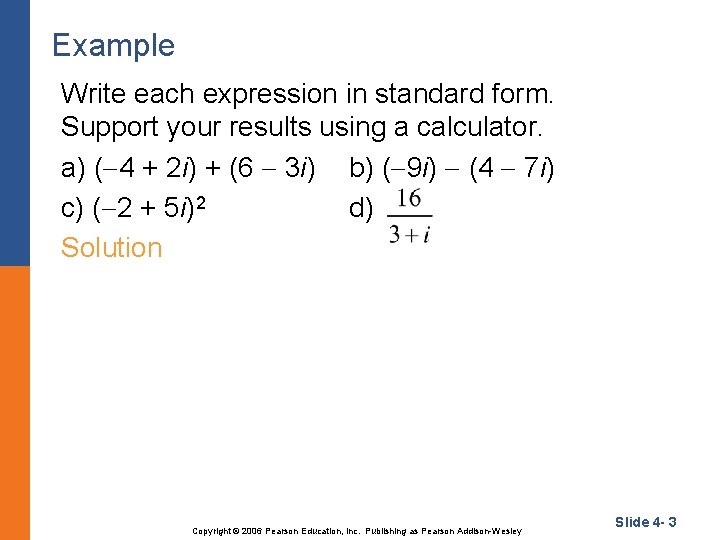 Example

Write each expression in standard form. Support your results using a calculator.

a) $(-4 + 2i) + (6 - 3i)$ b) $(-9i) - (4 - 7i)$

c) $(-2 + 5i)^2$ d) $\frac{16}{3+i}$

Solution

Copyright © 2006 Pearson Education, Inc. Publishing as Pearson Addison-Wesley

Slide 4- 3